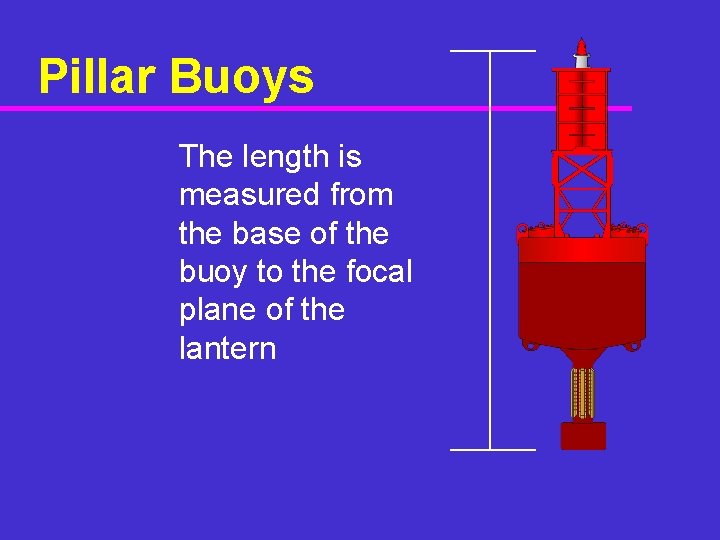 Pillar Buoys

The length is measured from the base of the buoy to the focal plane of the lantern